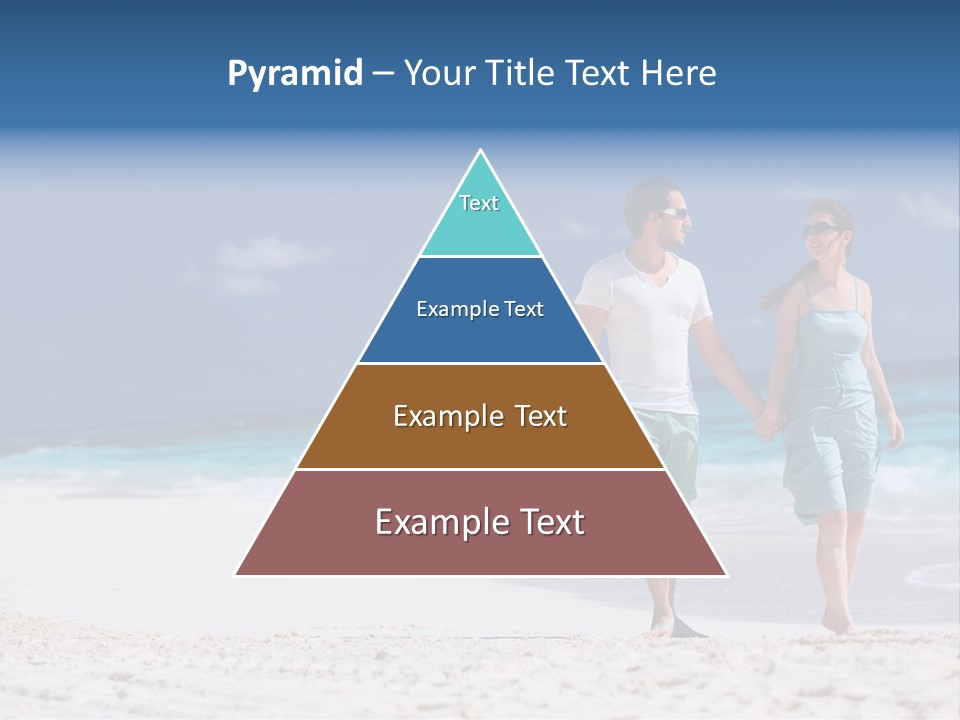 Pyramid – Your Title Text Here

Text

Example Text

Example Text

Example Text